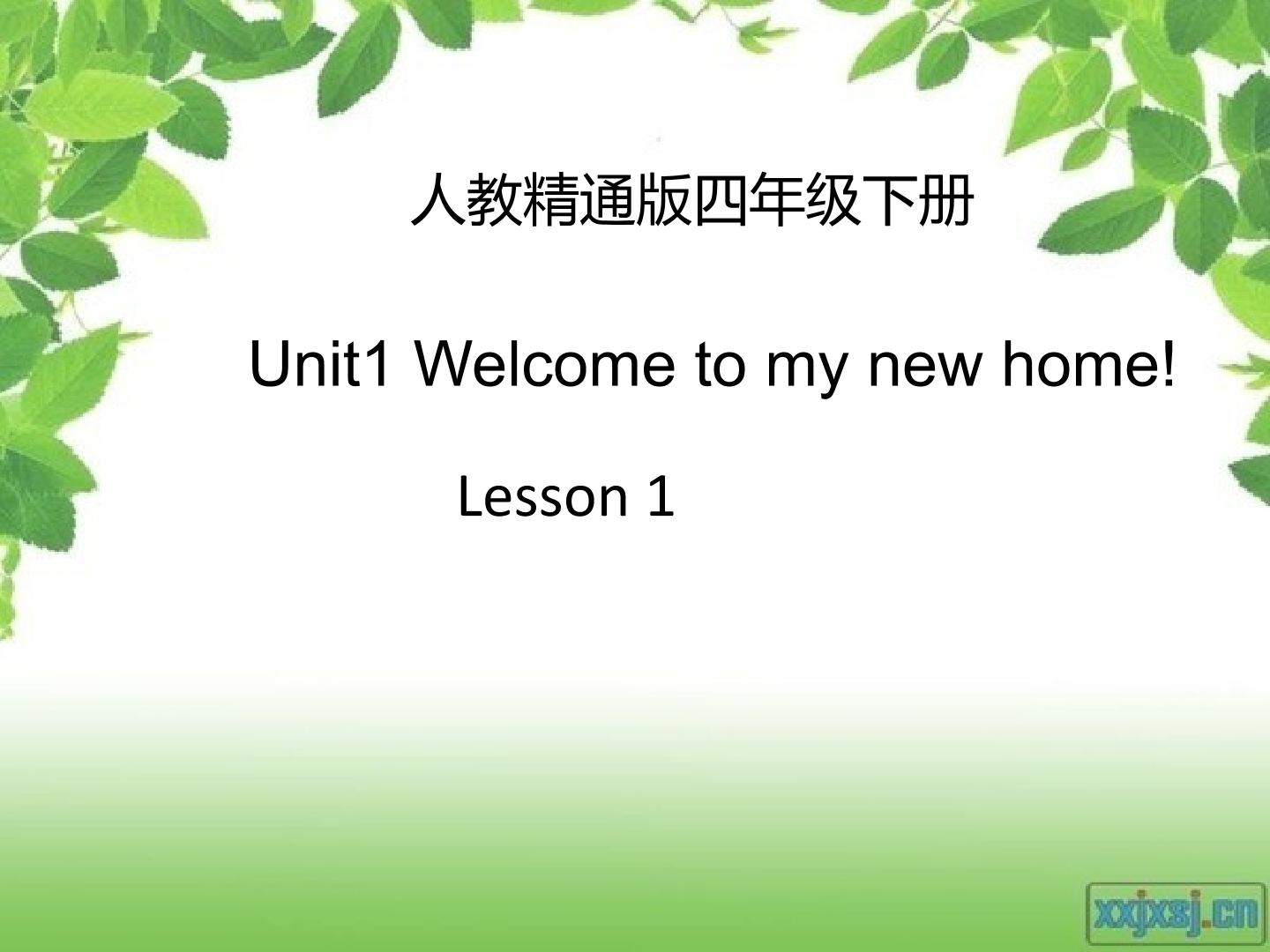 人教精通版四年级下册

Unit1 Welcome to my new home!

Lesson 1

xxjxsj.cn